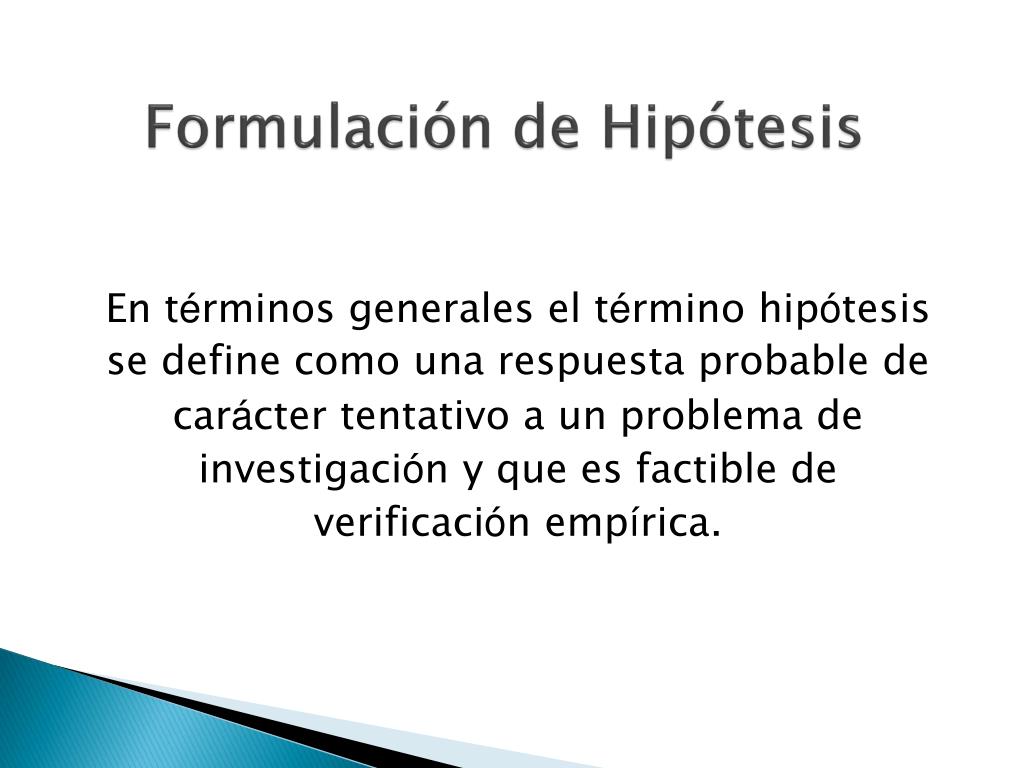 Formulación de Hipótesis

En términos generales el término hipótesis se define como una respuesta probable de carácter tentativo a un problema de investigación y que es factible de verificación empírica.